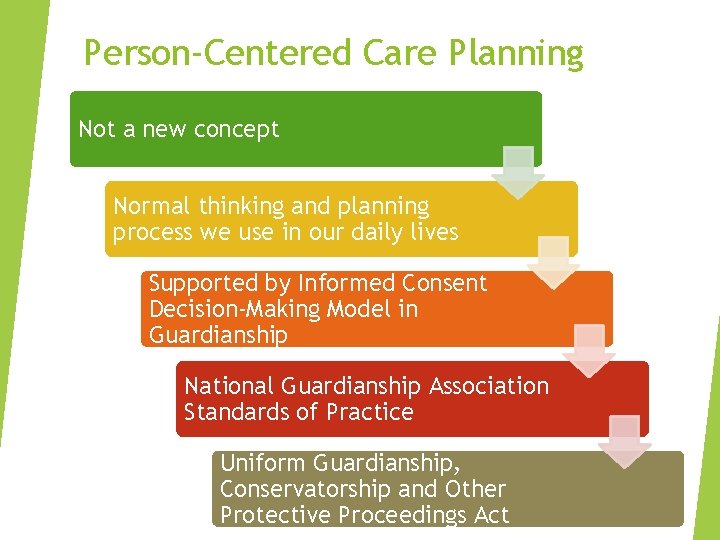 Person-Centered Care Planning

Not a new concept

Normal thinking and planning process we use in our daily lives

Supported by Informed Consent Decision-Making Model in Guardianship

National Guardianship Association Standards of Practice

Uniform Guardianship, Conservatorship and Other Protective Proceedings Act